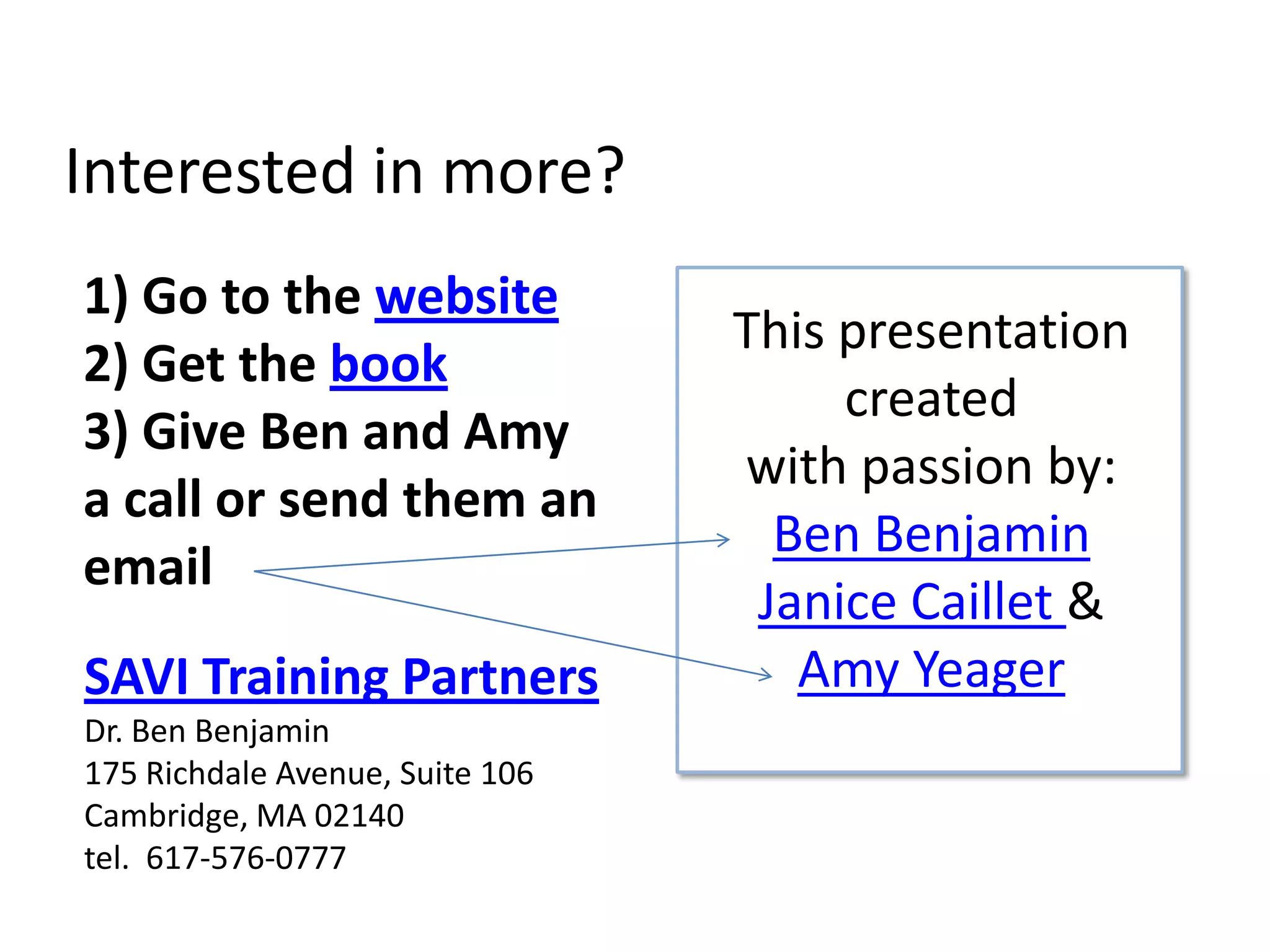 Interested in more?

1) Go to the website
2) Get the book
3) Give Ben and Amy a call or send them an email

SAVI Training Partners
Dr. Ben Benjamin
175 Richdale Avenue, Suite 106
Cambridge, MA 02140
tel. 617-576-0777

This presentation created
with passion by:
Ben Benjamin
Janice Caillet &
Amy Yeager